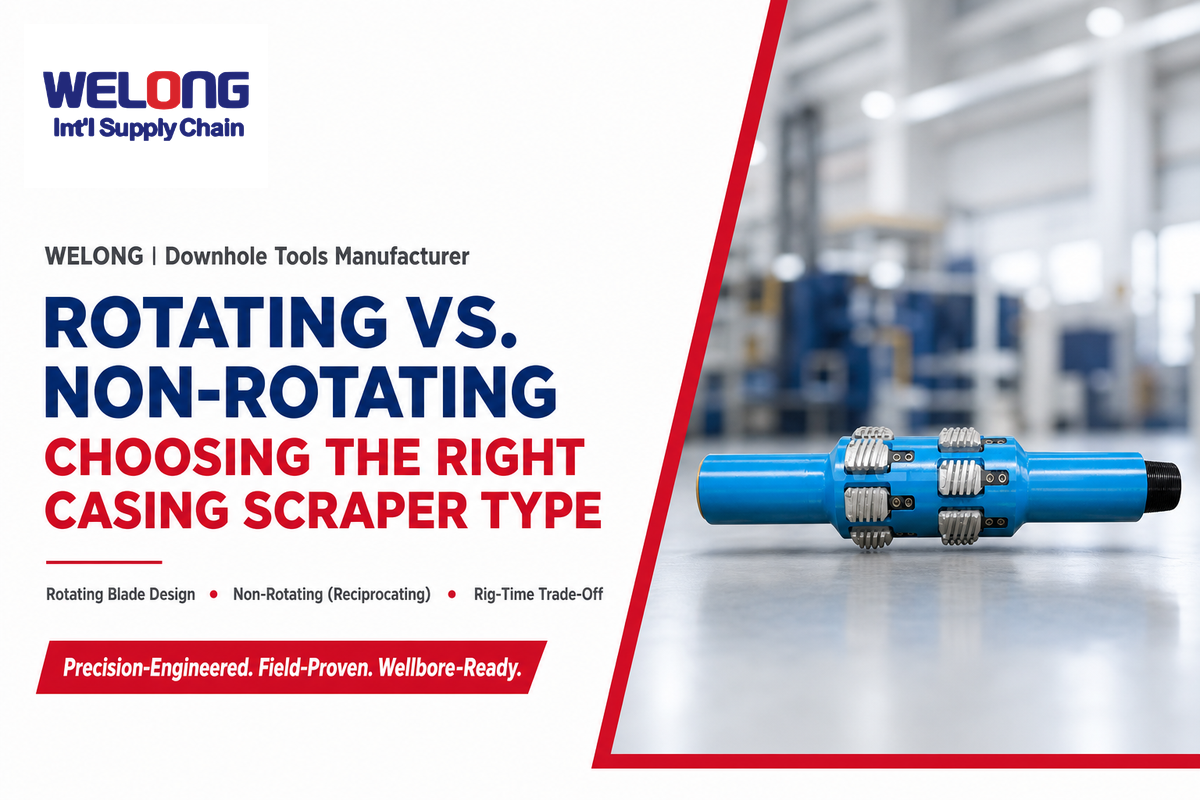 WELONG
Int'l Supply Chain

WELONG | Downhole Tools Manufacturer

ROTATING VS. NON-ROTATING
CHOOSING THE RIGHT CASING SCRAPER TYPE

Rotating Blade Design • Non-Rotating (Reciprocating) • Rig-Time Trade-Off

Precision-Engineered. Field-Proven. Wellbore-Ready.